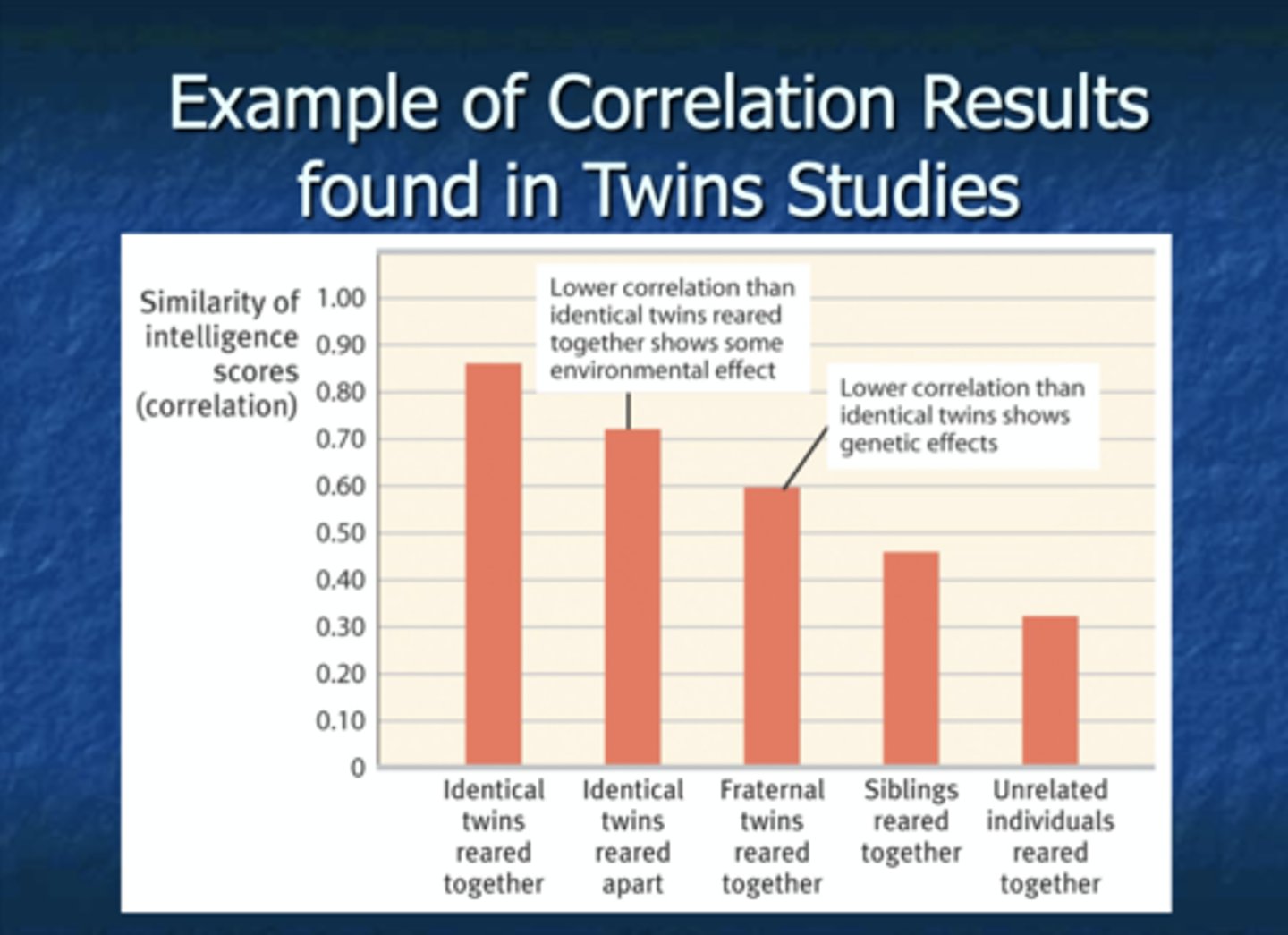 Example of Correlation Results found in Twins Studies

Similarity of intelligence scores (correlation)

1.00
0.90
0.80
0.70
0.60
0.50
0.40
0.30
0.20
0.10
0

Lower correlation than identical twins reared together shows some environmental effect

Lower correlation than identical twins shows genetic effects

Identical twins reared together

Identical twins reared apart

Fraternal twins reared together

Siblings reared together

Unrelated individuals reared together